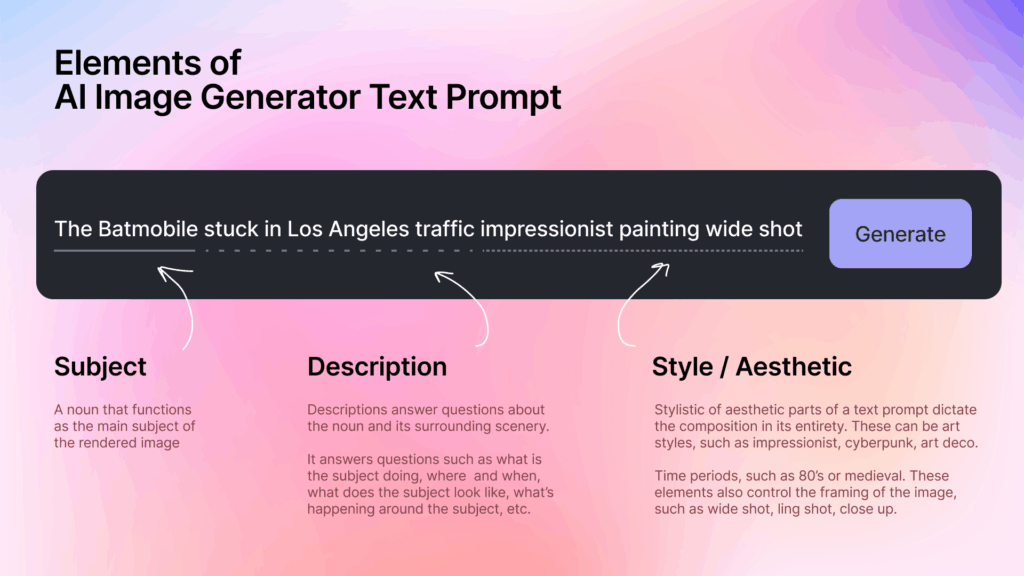 Elements of
AI Image Generator Text Prompt

The Batmobile stuck in Los Angeles traffic impressionist painting wide shot

Generate

Subject

A noun that functions as the main subject of the rendered image

Description

Descriptions answer questions about the noun and its surrounding scenery.

It answers questions such as what is the subject doing, where and when, what does the subject look like, what's happening around the subject, etc.

Style / Aesthetic

Stylistic of aesthetic parts of a text prompt dictate the composition in its entirety. These can be art styles, such as impressionist, cyberpunk, art deco.

Time periods, such as 80's or medieval. These elements also control the framing of the image, such as wide shot, ling shot, close up.